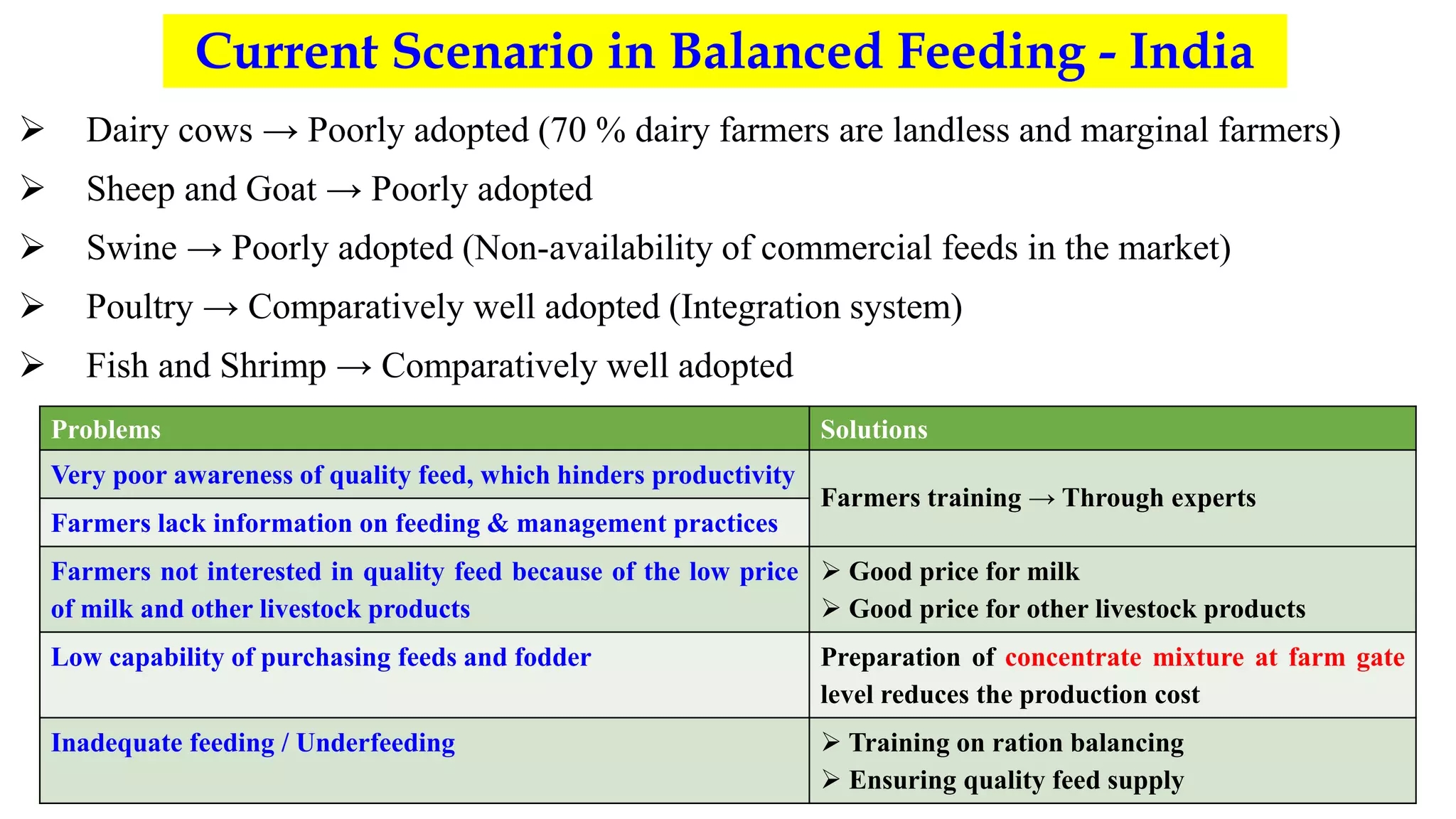 Current Scenario in Balanced Feeding - India

➢ Dairy cows → Poorly adopted (70 % dairy farmers are landless and marginal farmers)

➢ Sheep and Goat → Poorly adopted

➢ Swine → Poorly adopted (Non-availability of commercial feeds in the market)

➢ Poultry → Comparatively well adopted (Integration system)

➢ Fish and Shrimp → Comparatively well adopted

| Problems | Solutions |
|---|---|
| Very poor awareness of quality feed, which hinders productivity | Farmers training → Through experts |
| Farmers lack information on feeding & management practices | |
| Farmers not interested in quality feed because of the low price of milk and other livestock products | ➢ Good price for milk ➢ Good price for other livestock products |
| Low capability of purchasing feeds and fodder | Preparation of concentrate mixture at farm gate level reduces the production cost |
| Inadequate feeding / Underfeeding | ➢ Training on ration balancing ➢ Ensuring quality feed supply |